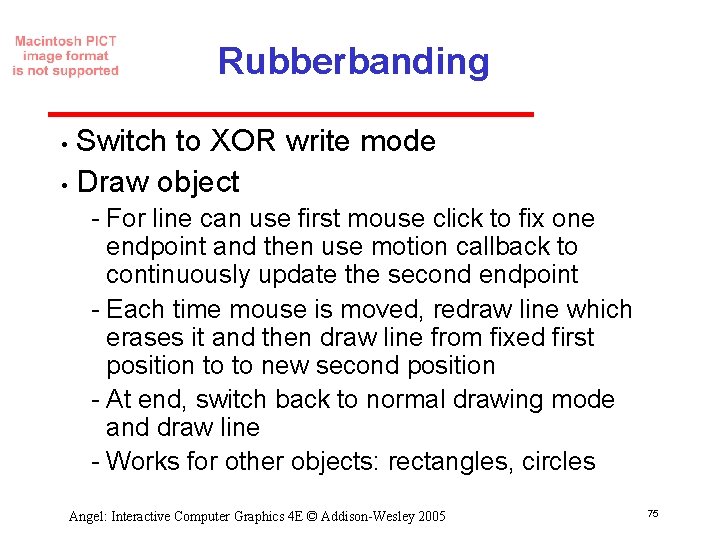 Macintosh PICT image format is not supported

Rubberbanding

• Switch to XOR write mode
• Draw object
- For line can use first mouse click to fix one endpoint and then use motion callback to continuously update the second endpoint
- Each time mouse is moved, redraw line which erases it and then draw line from fixed first position to to new second position
- At end, switch back to normal drawing mode and draw line
- Works for other objects: rectangles, circles

Angel: Interactive Computer Graphics 4E © Addison-Wesley 2005

75